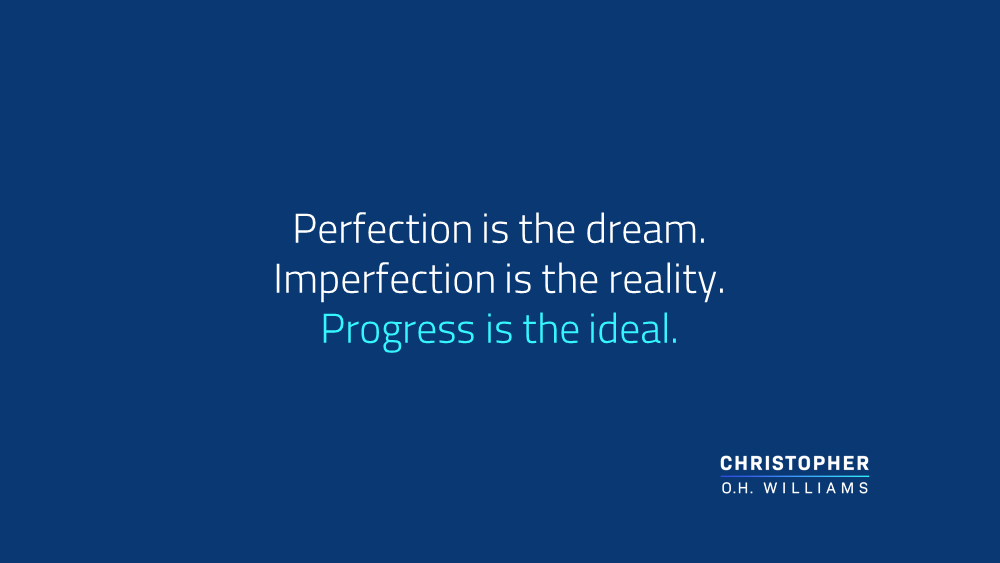 Perfection is the dream.
Imperfection is the reality.
Progress is the ideal.

CHRISTOPHER
O.H. WILLIAMS